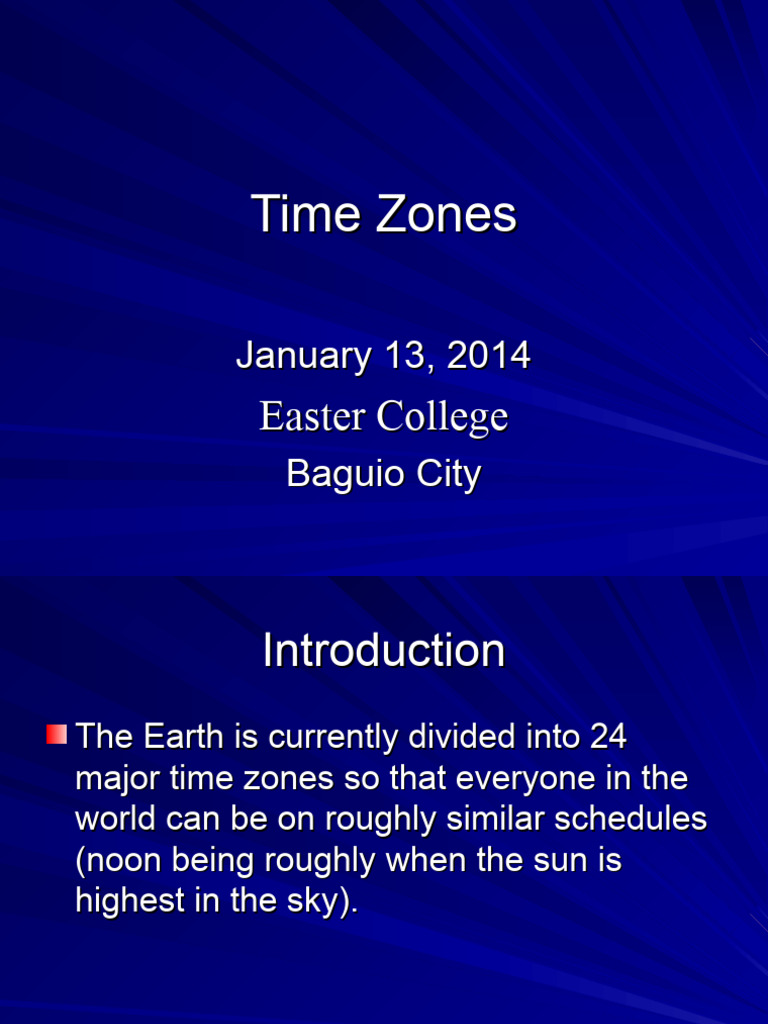 Time Zones

January 13, 2014

Easter College

Baguio City

Introduction

The Earth is currently divided into 24 major time zones so that everyone in the world can be on roughly similar schedules (noon being roughly when the sun is highest in the sky).